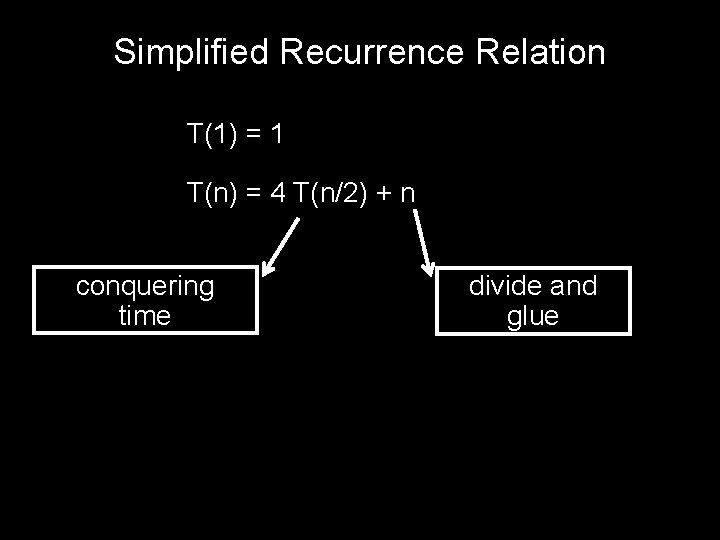 Simplified Recurrence Relation

$T(1) = 1$

$T(n) = 4\,T(n/2) + n$

conquering time

divide and glue